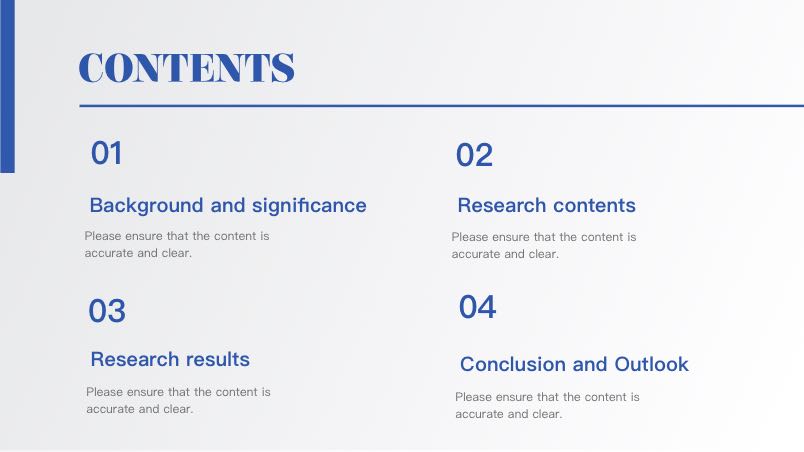 CONTENTS

01

Background and significance

Please ensure that the content is accurate and clear.

02

Research contents

Please ensure that the content is accurate and clear.

03

Research results

Please ensure that the content is accurate and clear.

04

Conclusion and Outlook

Please ensure that the content is accurate and clear.